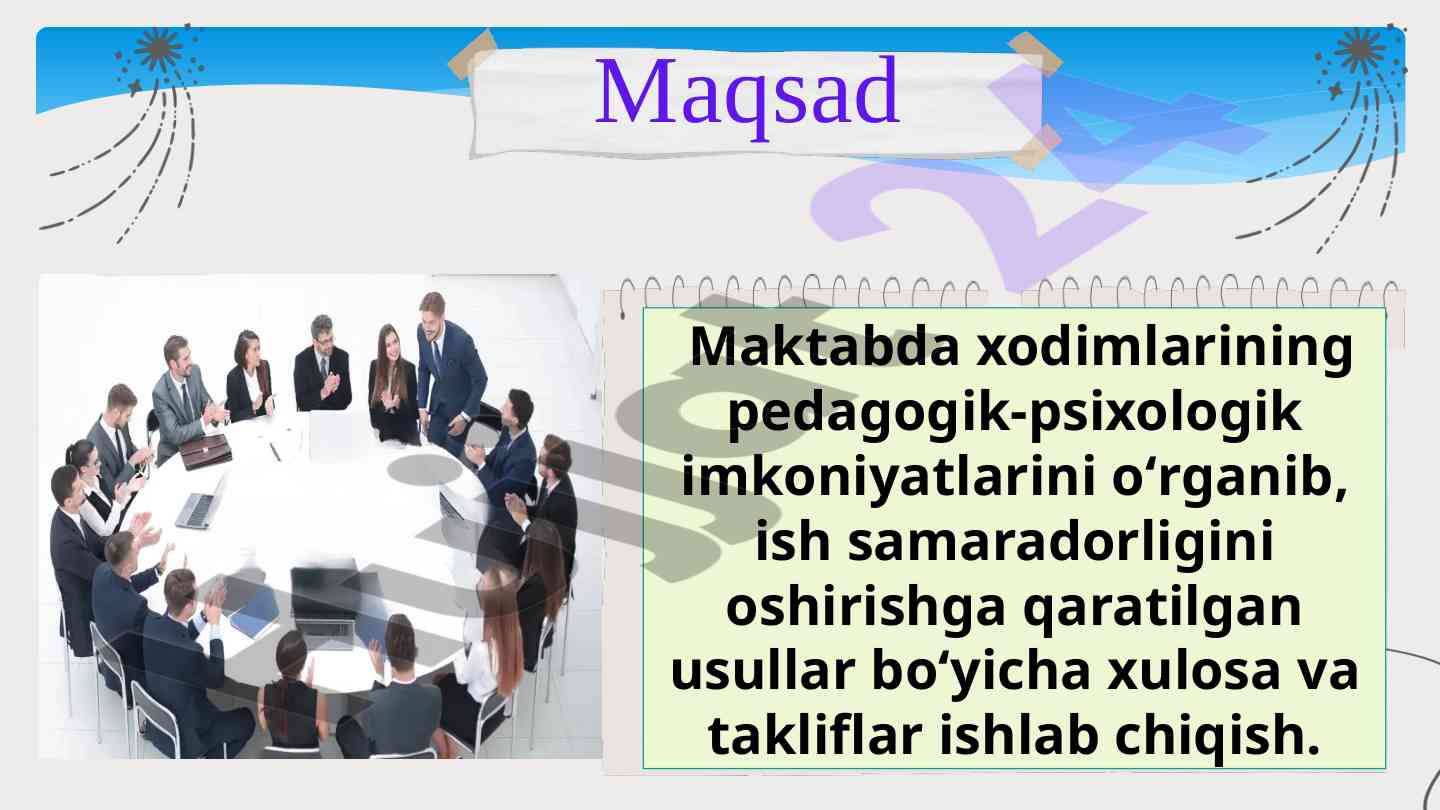 Maqsad

Maktabda xodimlarining pedagogik-psixologik imkoniyatlarini o‘rganib, ish samaradorligini oshirishga qaratilgan usullar bo‘yicha xulosa va takliflar ishlab chiqish.